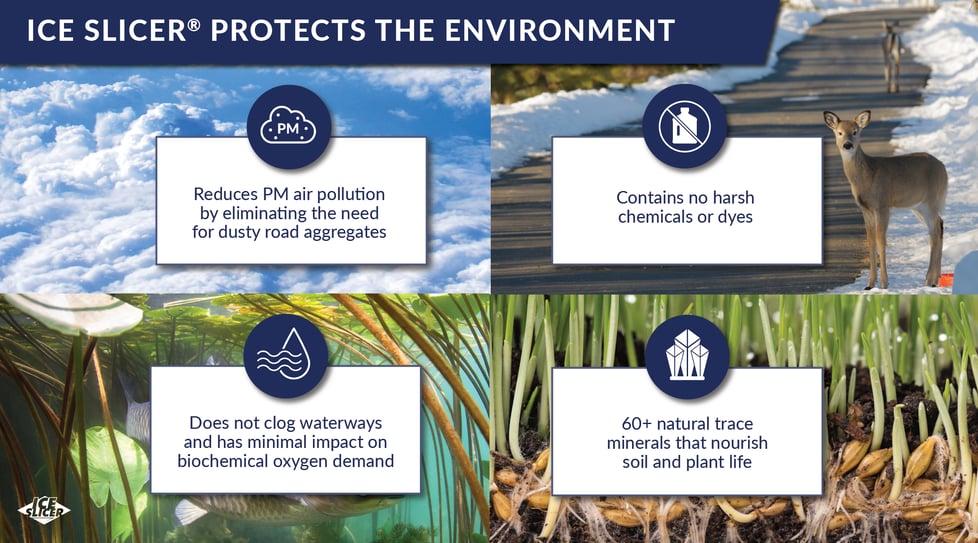 ICE SLICER® PROTECTS THE ENVIRONMENT

PM

Reduces PM air pollution by eliminating the need for dusty road aggregates

Contains no harsh chemicals or dyes

Does not clog waterways and has minimal impact on biochemical oxygen demand

60+ natural trace minerals that nourish soil and plant life

ICE SLICER